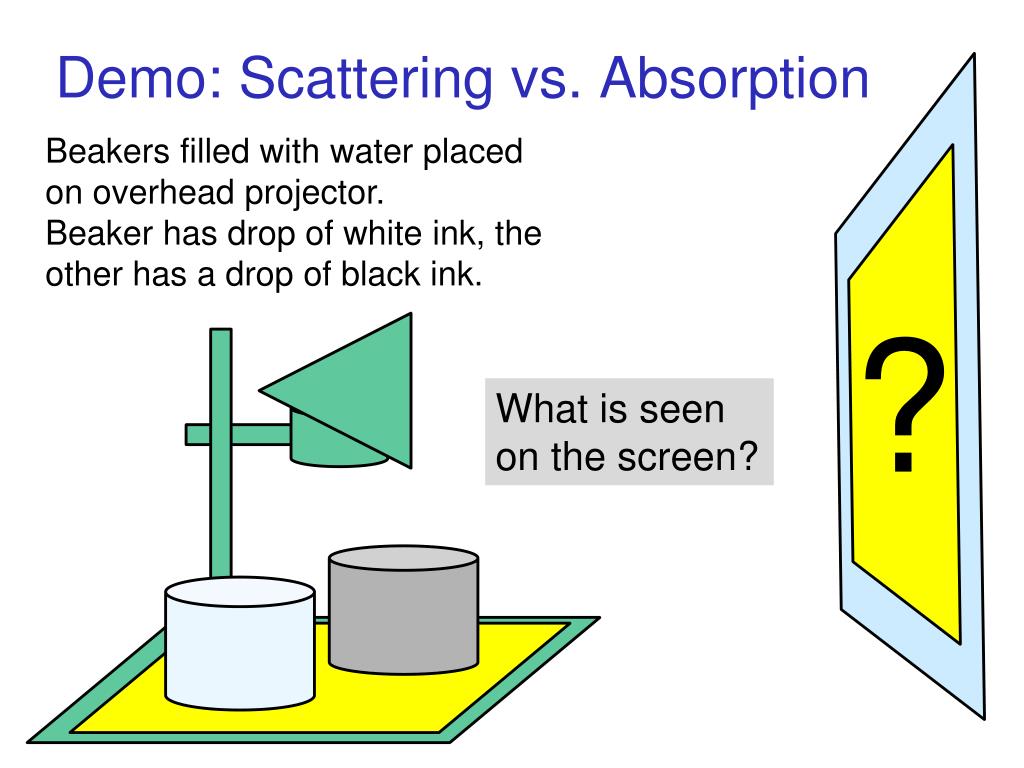 Demo: Scattering vs. Absorption

Beakers filled with water placed on overhead projector.
Beaker has drop of white ink, the other has a drop of black ink.

What is seen on the screen?

?